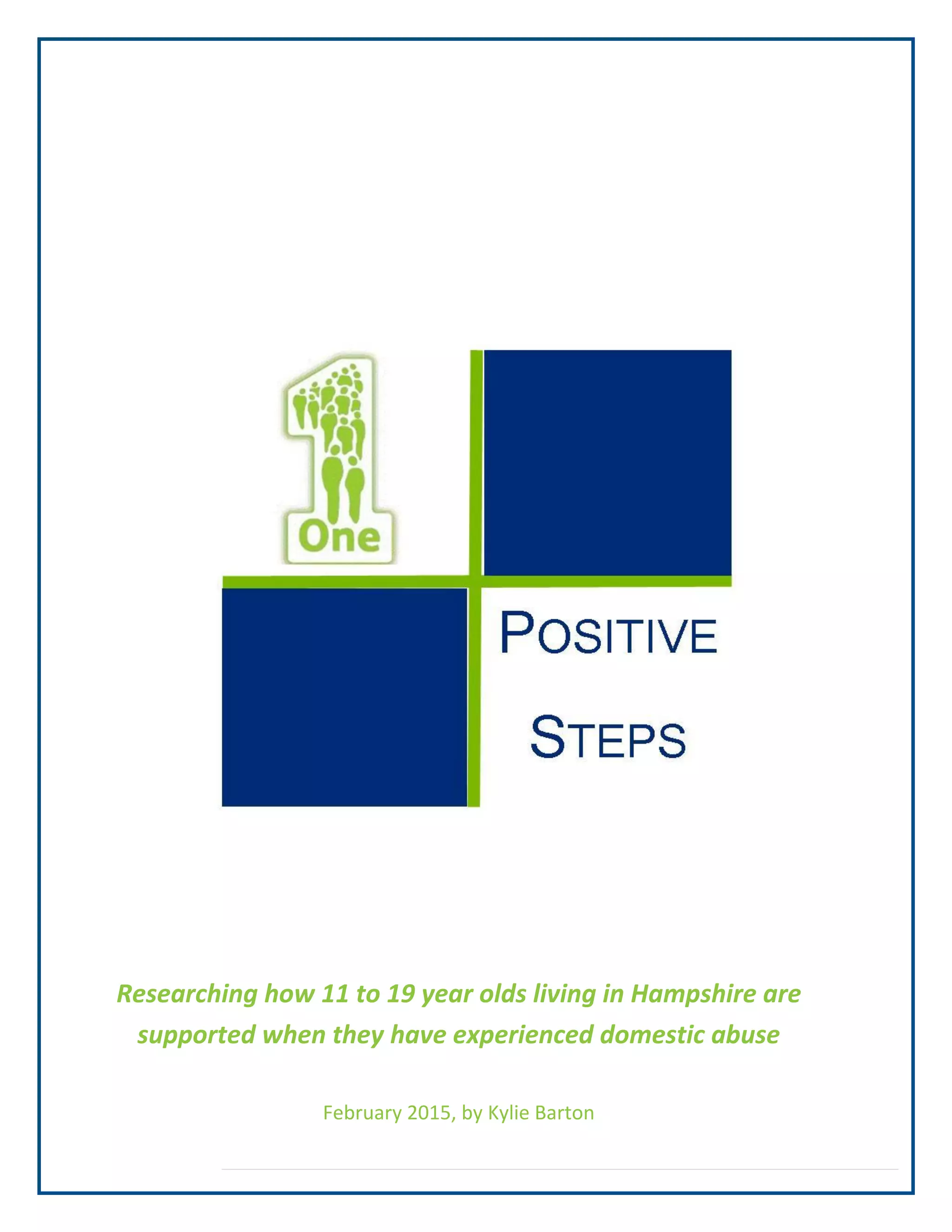 One

POSITIVE

STEPS

Researching how 11 to 19 year olds living in Hampshire are supported when they have experienced domestic abuse

February 2015, by Kylie Barton